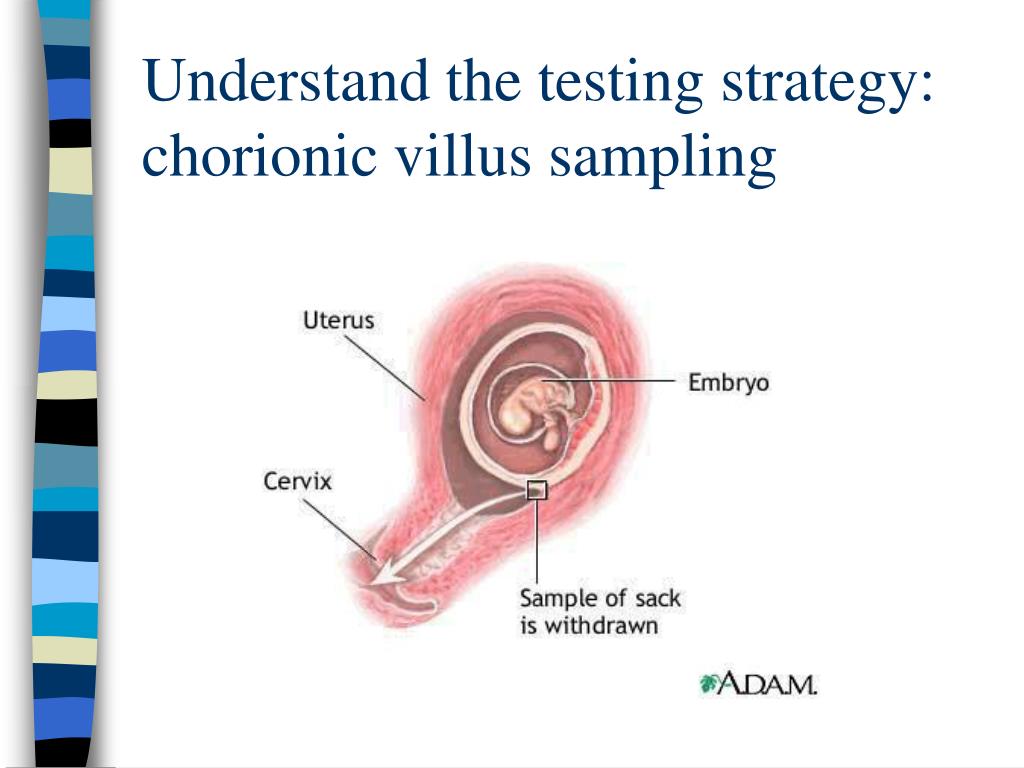 Understand the testing strategy: chorionic villus sampling

Uterus

Embryo

Cervix

Sample of sack is withdrawn

A.D.A.M.